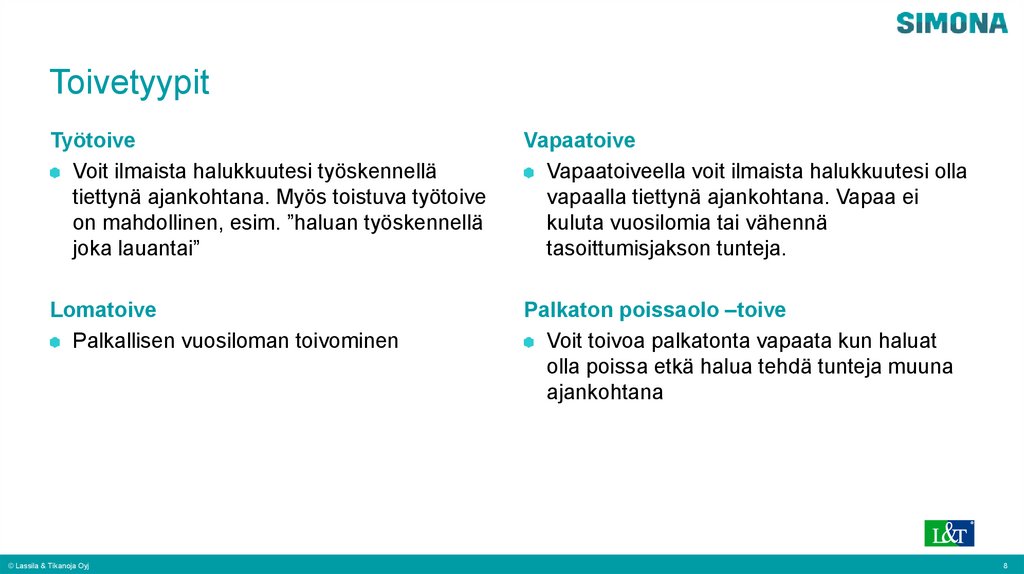 SIMONA

Toivetyypit

Työtoive

Voit ilmaista halukkuutesi työskennellä tiettynä ajankohtana. Myös toistuva työtoive on mahdollinen, esim. ”haluan työskennellä joka lauantai”

Lomatoive

Palkallisen vuosiloman toivominen

Vapaatoive

Vapaatoiveella voit ilmaista halukkuutesi olla vapaalla tiettynä ajankohtana. Vapaa ei kuluta vuosilomia tai vähennä tasoittumisjakson tunteja.

Palkaton poissaolo –toive

Voit toivoa palkatonta vapaata kun haluat olla poissa etkä halua tehdä tunteja muuna ajankohtana

L&T

© Lassila & Tikanoja Oyj

8